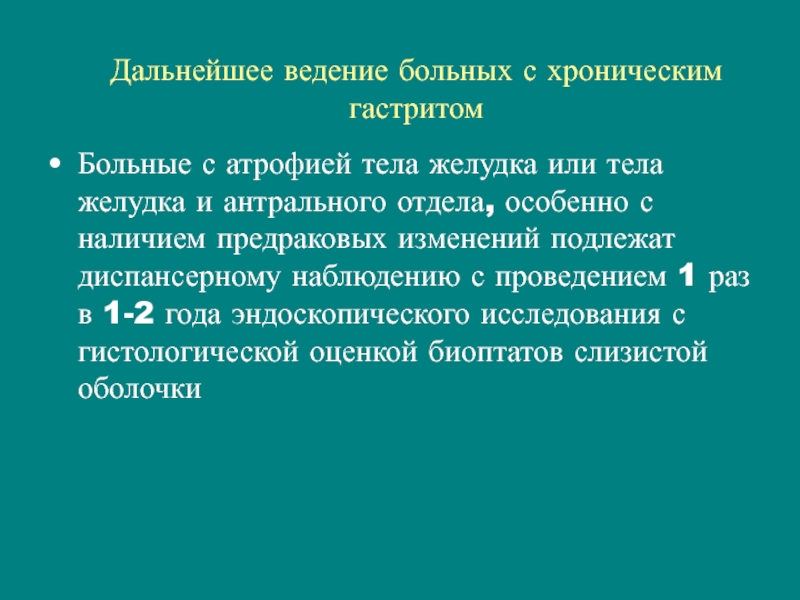 Дальнейшее ведение больных с хроническим гастритом

• Больные с атрофией тела желудка или тела желудка и антрального отдела, особенно с наличием предраковых изменений подлежат диспансерному наблюдению с проведением 1 раз в 1-2 года эндоскопического исследования с гистологической оценкой биоптатов слизистой оболочки